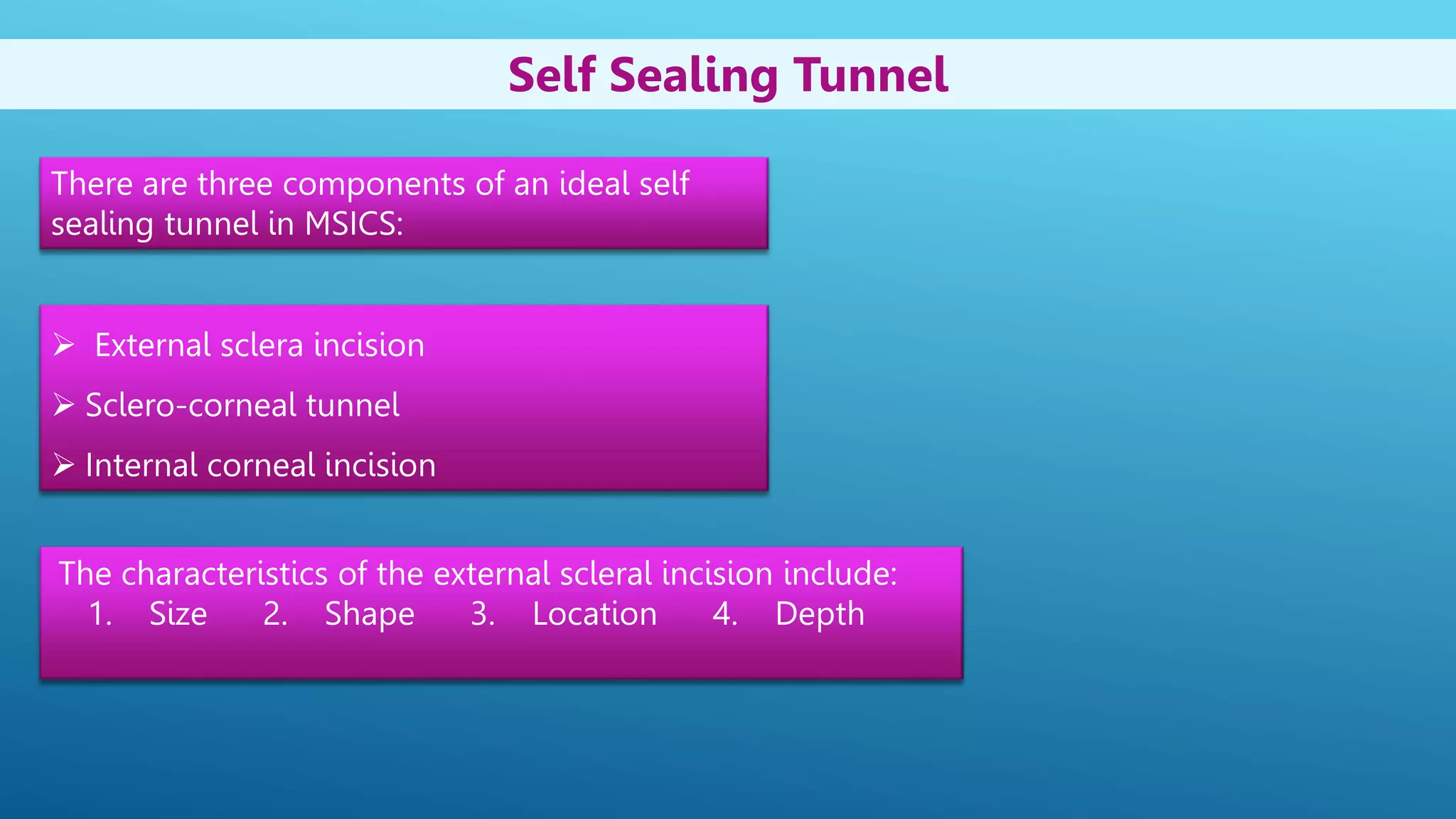 Self Sealing Tunnel

There are three components of an ideal self sealing tunnel in MSICS:

➢ External sclera incision
➢ Sclero-corneal tunnel
➢ Internal corneal incision

The characteristics of the external scleral incision include:
1. Size 2. Shape 3. Location 4. Depth